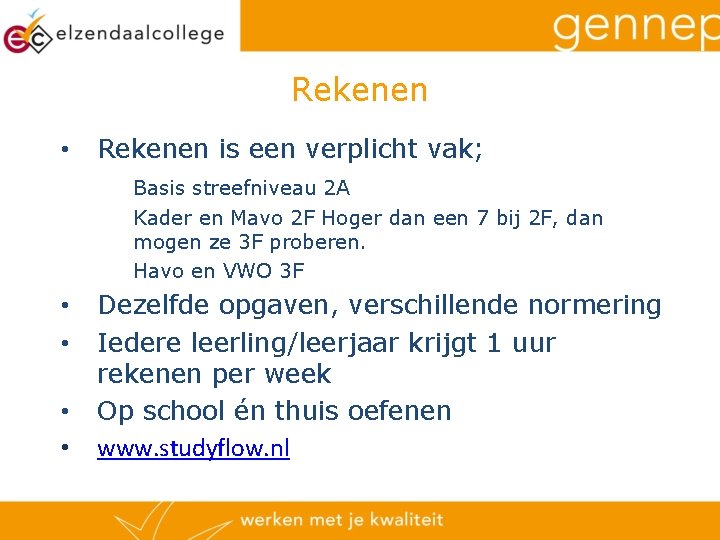 ec elzendaalcollege

gennep

Rekenen

• Rekenen is een verplicht vak;

Basis streefniveau 2A

Kader en Mavo 2F Hoger dan een 7 bij 2F, dan mogen ze 3F proberen.

Havo en VWO 3F

• Dezelfde opgaven, verschillende normering

• Iedere leerling/leerjaar krijgt 1 uur rekenen per week

• Op school én thuis oefenen

• www.studyflow.nl

werken met je kwaliteit